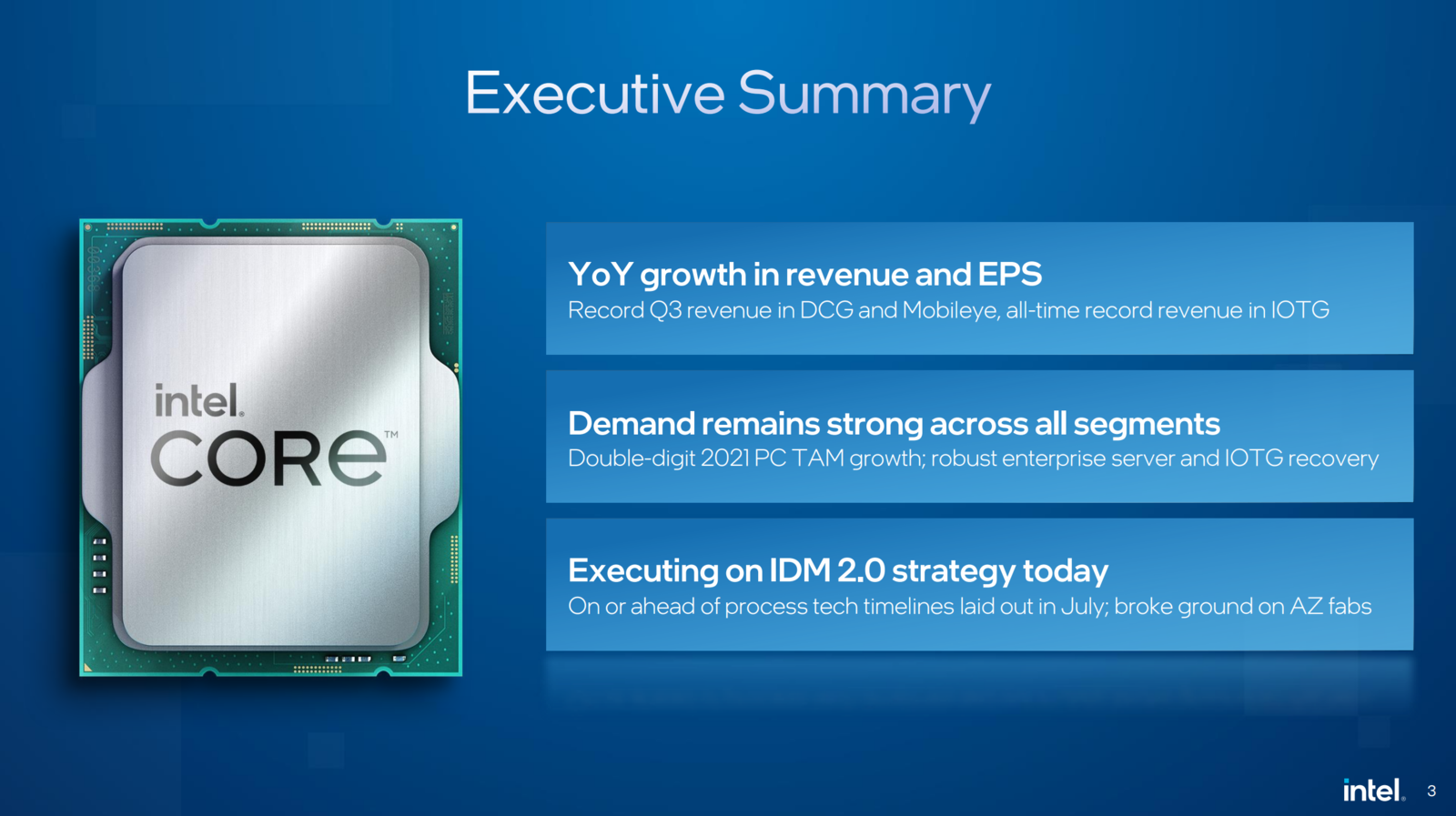 Executive Summary

intel. CORE™

YoY growth in revenue and EPS
Record Q3 revenue in DCG and Mobileye, all-time record revenue in IOTG

Demand remains strong across all segments
Double-digit 2021 PC TAM growth; robust enterprise server and IOTG recovery

Executing on IDM 2.0 strategy today
On or ahead of process tech timelines laid out in July; broke ground on AZ fabs

intel. 3